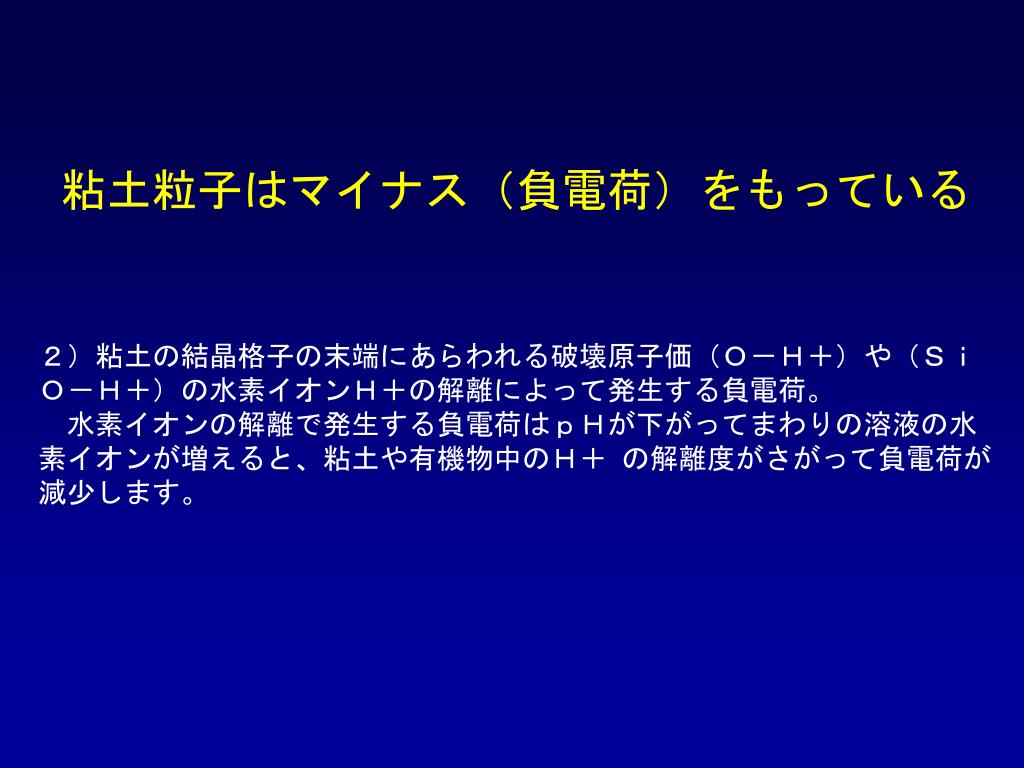 粘土粒子はマイナス（負電荷）をもっている

２）粘土の結晶格子の末端にあらわれる破壊原子価（Ｏ－Ｈ＋）や（ＳｉＯ－Ｈ＋）の水素イオンＨ＋の解離によって発生する負電荷。
　水素イオンの解離で発生する負電荷はｐＨが下がってまわりの溶液の水素イオンが増えると、粘土や有機物中のＨ＋ の解離度がさがって負電荷が減少します。